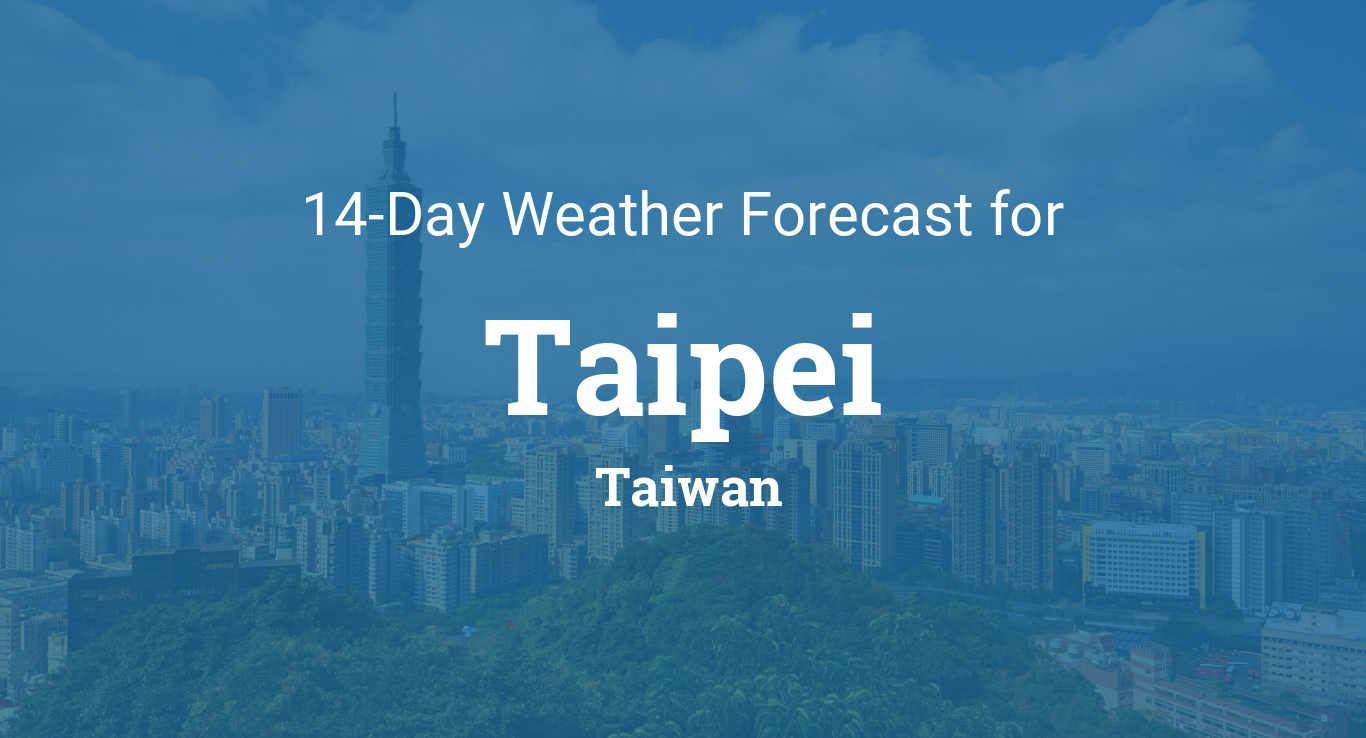 14-Day Weather Forecast for

Taipei

Taiwan